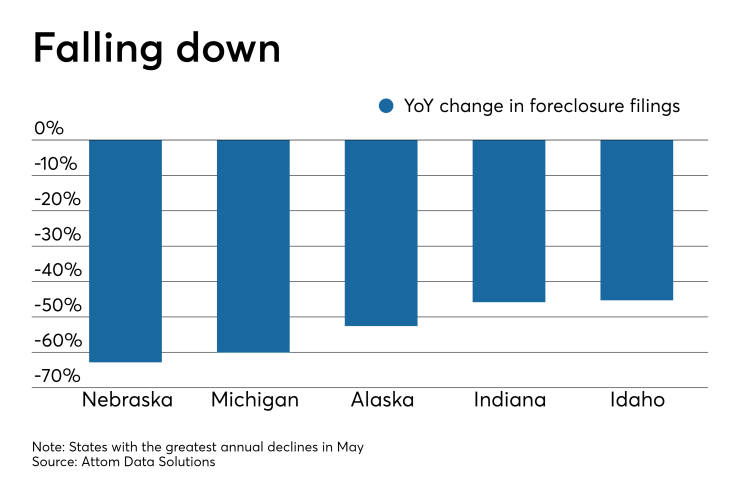 Falling down

YoY change in foreclosure filings

0%
-10%
-20%
-30%
-40%
-50%
-60%
-70%

Nebraska
Michigan
Alaska
Indiana
Idaho

Note: States with the greatest annual declines in May
Source: Attom Data Solutions